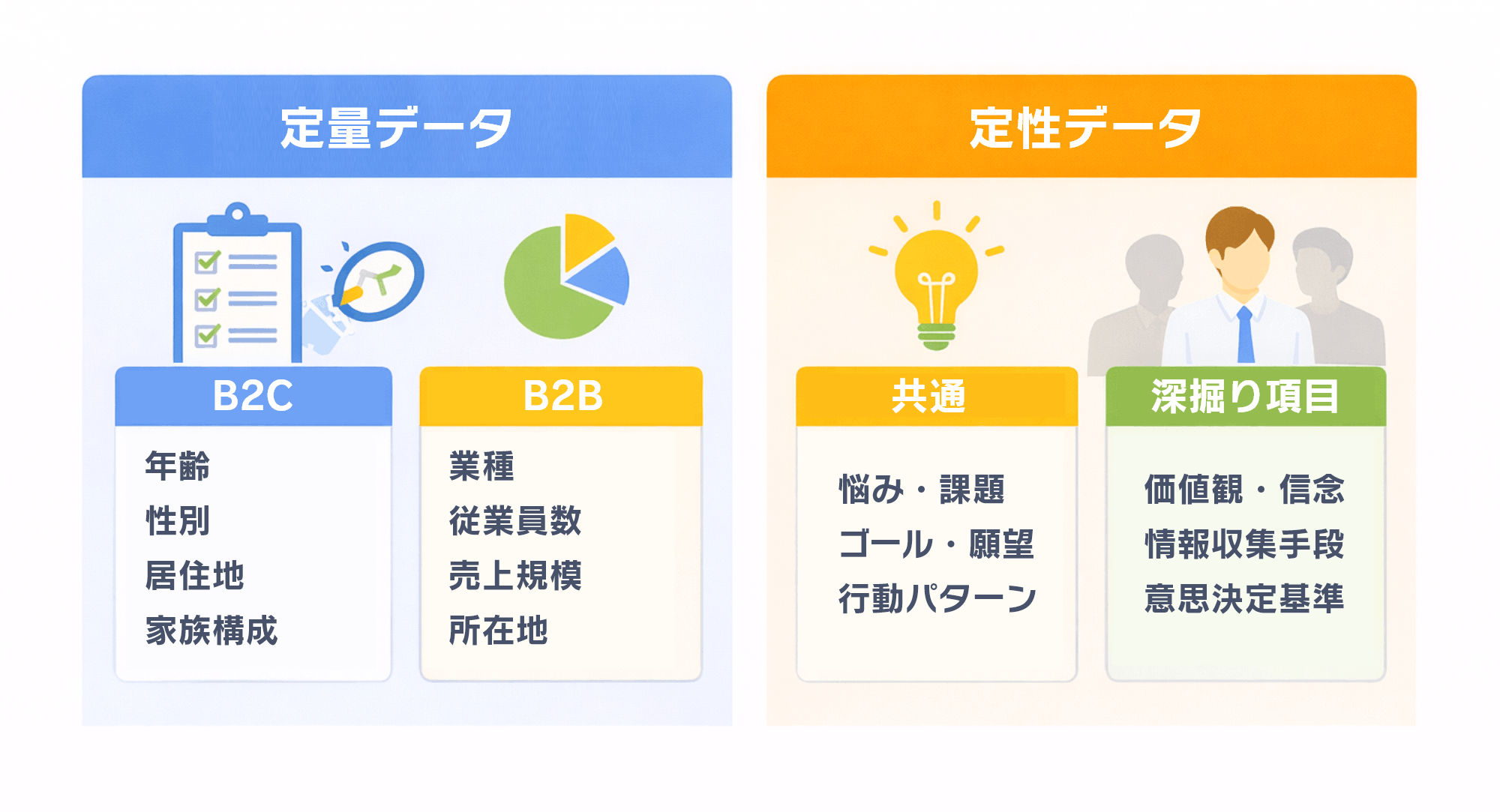 定量データ

B2C

年齢
性別
居住地
家族構成

B2B

業種
従業員数
売上規模
所在地

定性データ

共通

悩み・課題
ゴール・願望
行動パターン

深掘り項目

価値観・信念
情報収集手段
意思決定基準